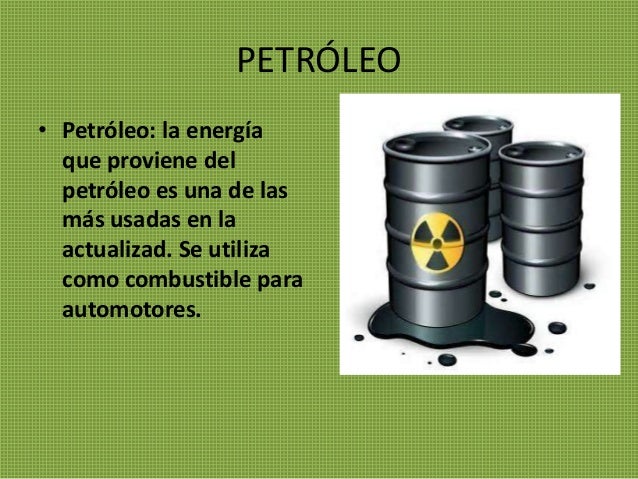 PETRÓLEO

• Petróleo: la energía que proviene del petróleo es una de las más usadas en la actualizad. Se utiliza como combustible para automotores.